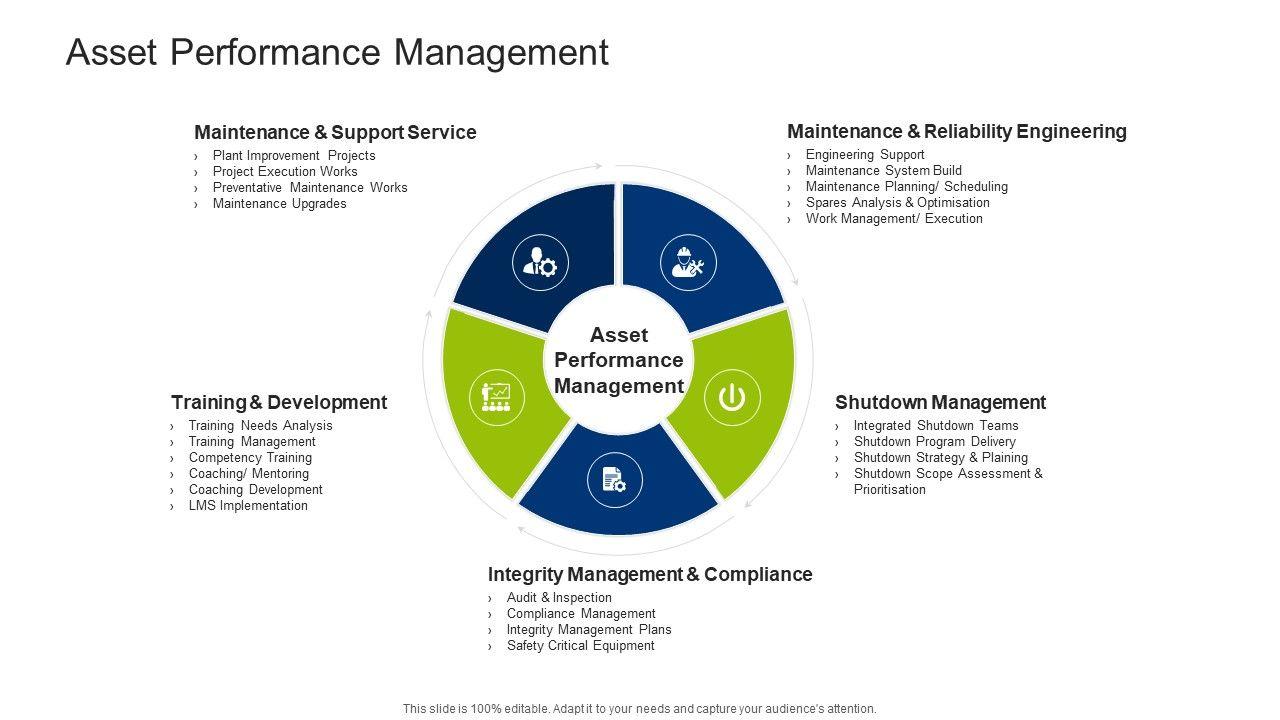 Asset Performance Management

Maintenance & Support Service
› Plant Improvement Projects
› Project Execution Works
› Preventative Maintenance Works
› Maintenance Upgrades

Maintenance & Reliability Engineering
› Engineering Support
› Maintenance System Build
› Maintenance Planning/ Scheduling
› Spares Analysis & Optimisation
› Work Management/ Execution

Asset Performance Management

Training & Development
› Training Needs Analysis
› Training Management
› Competency Training
› Coaching/ Mentoring
› Coaching Development
› LMS Implementation

Shutdown Management
› Integrated Shutdown Teams
› Shutdown Program Delivery
› Shutdown Strategy & Plaining
› Shutdown Scope Assessment & Prioritisation

Integrity Management & Compliance
› Audit & Inspection
› Compliance Management
› Integrity Management Plans
› Safety Critical Equipment

This slide is 100% editable. Adapt it to your needs and capture your audience's attention.